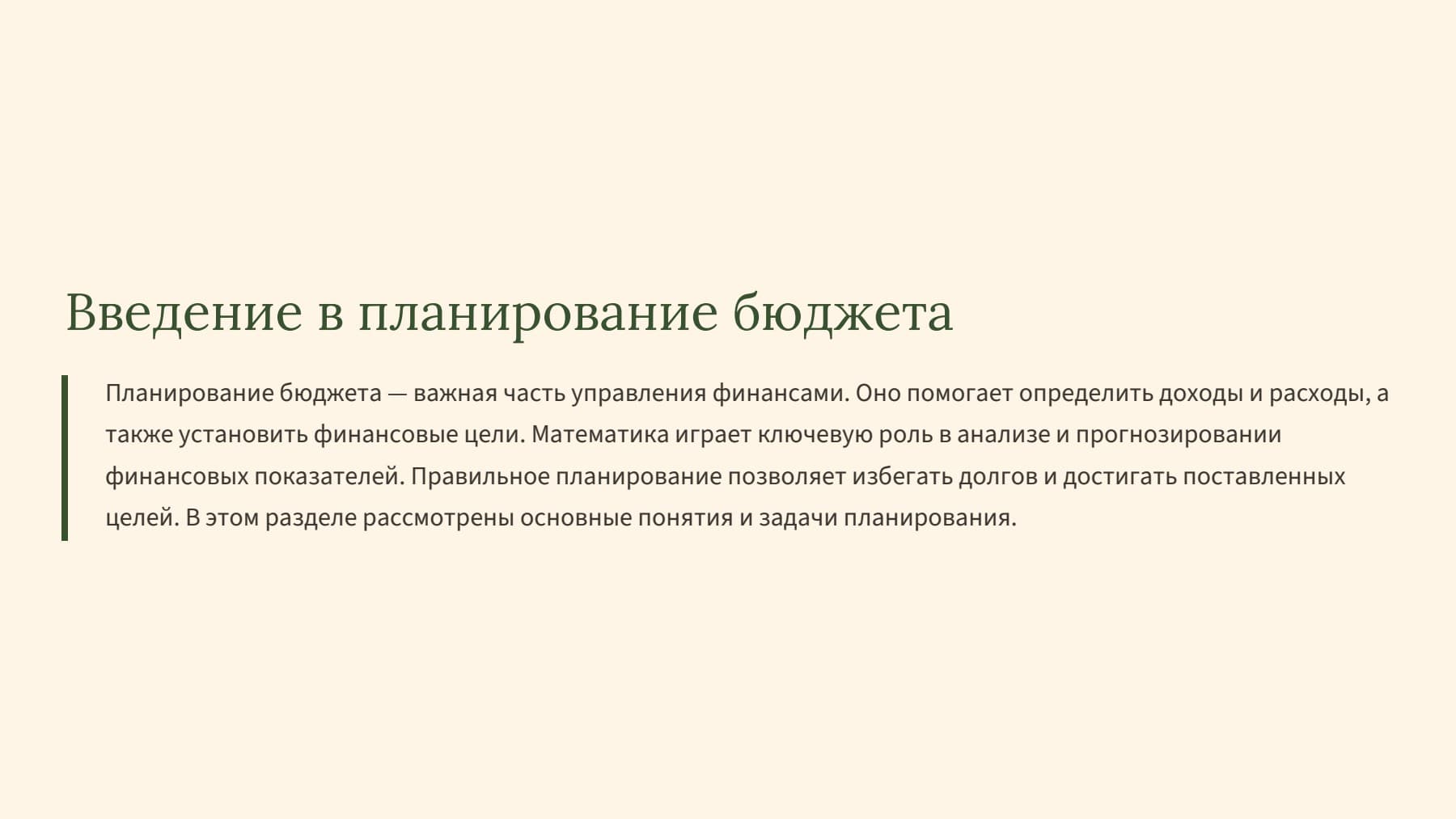 Введение в планирование бюджета

Планирование бюджета — важная часть управления финансами. Оно помогает определить доходы и расходы, а также установить финансовые цели. Математика играет ключевую роль в анализе и прогнозировании финансовых показателей. Правильное планирование позволяет избегать долгов и достигать поставленных целей. В этом разделе рассмотрены основные понятия и задачи планирования.